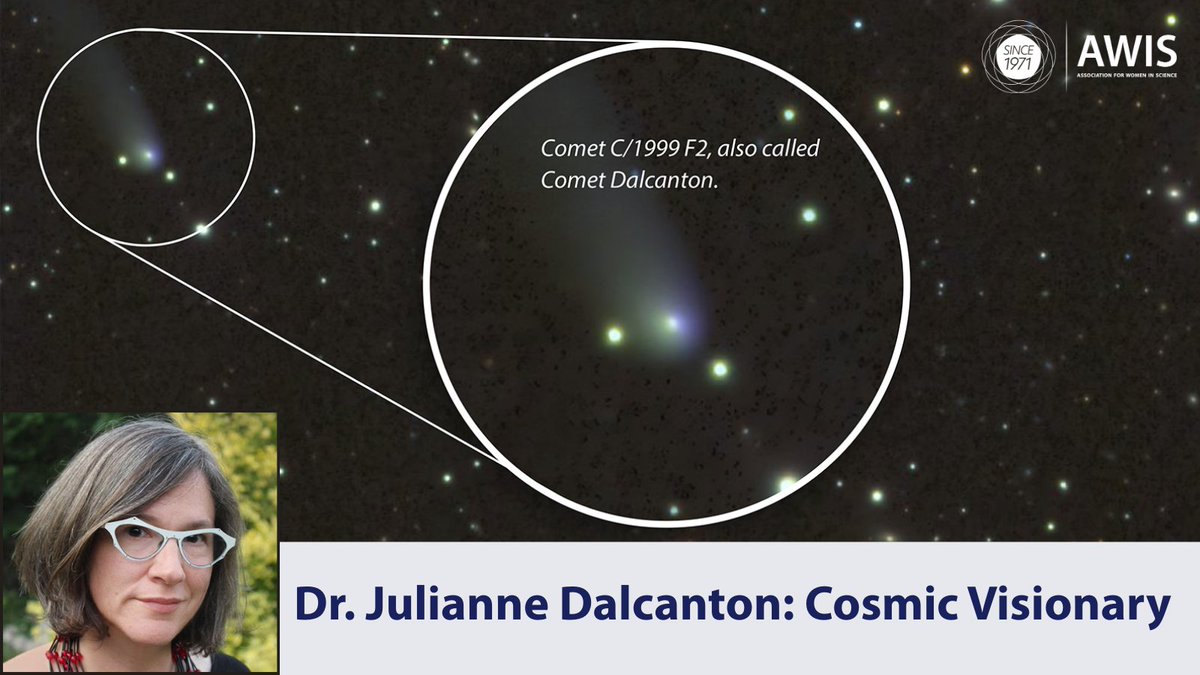 SINCE 1971 AWIS ASSOCIATION FOR WOMEN IN SCIENCE

Comet C/1999 F2, also called Comet Dalcanton.

Dr. Julianne Dalcanton: Cosmic Visionary